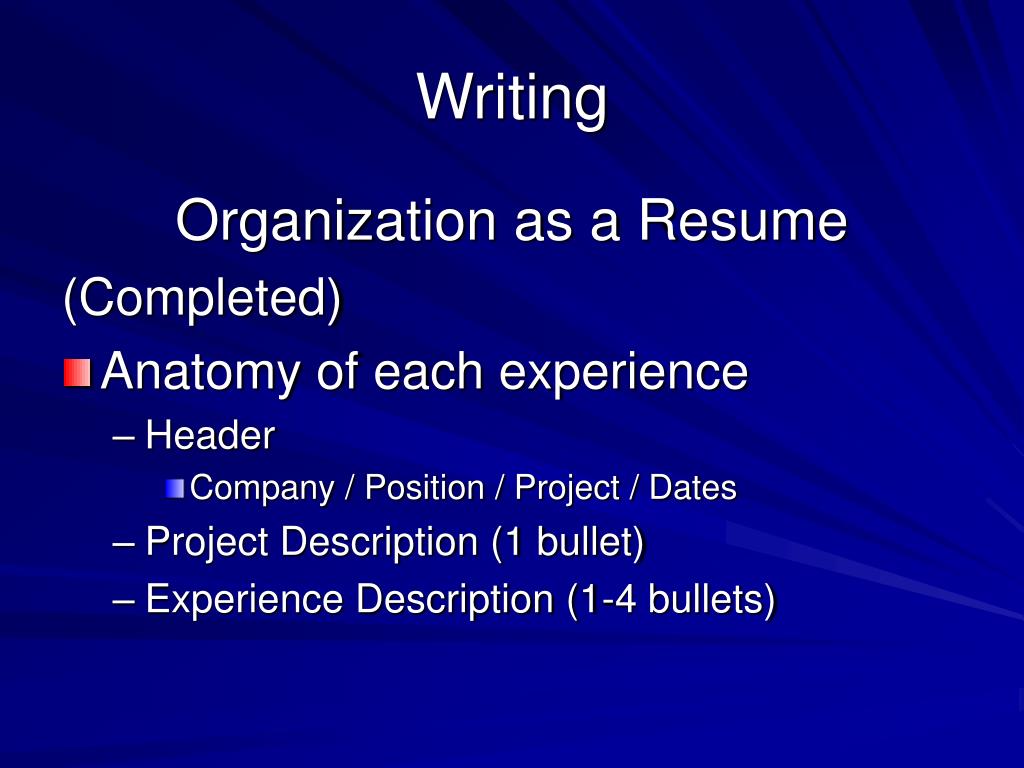 Writing

Organization as a Resume

(Completed)

Anatomy of each experience

– Header

Company / Position / Project / Dates

– Project Description (1 bullet)

– Experience Description (1-4 bullets)